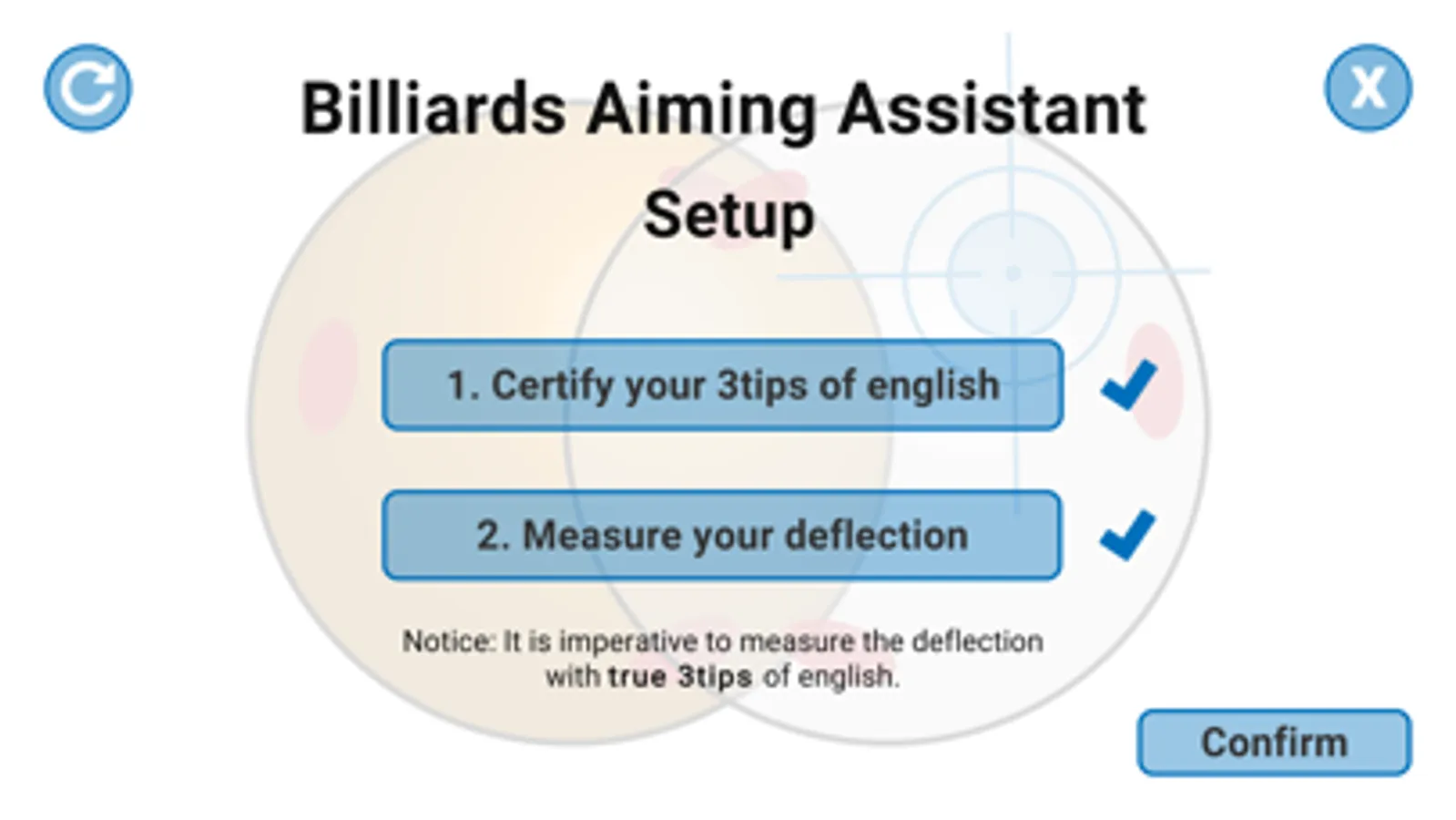 X

Billiards Aiming Assistant
Setup

1. Certify your 3tips of english

2. Measure your deflection

Notice: It is imperative to measure the deflection with true 3tips of english.

Confirm